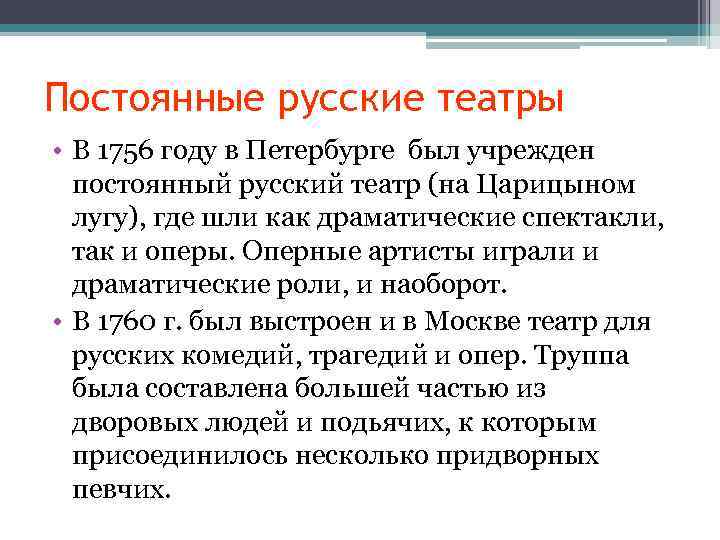 Постоянные русские театры

• В 1756 году в Петербурге был учрежден постоянный русский театр (на Царицыном лугу), где шли как драматические спектакли, так и оперы. Оперные артисты играли и драматические роли, и наоборот.

• В 1760 г. был выстроен и в Москве театр для русских комедий, трагедий и опер. Труппа была составлена большей частью из дворовых людей и подьячих, к которым присоединилось несколько придворных певчих.